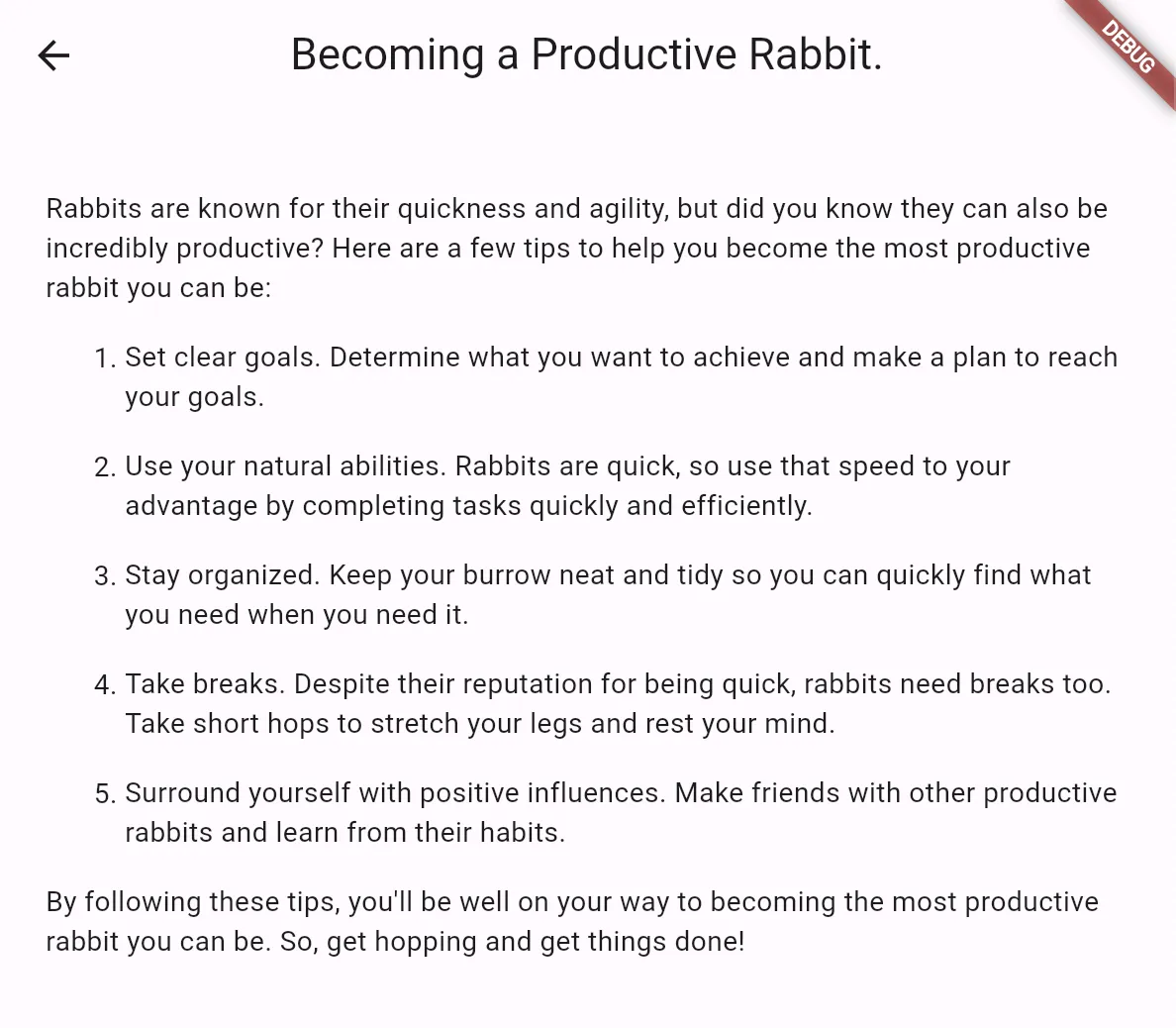 Becoming a Productive Rabbit.

DEBUG

Rabbits are known for their quickness and agility, but did you know they can also be incredibly productive? Here are a few tips to help you become the most productive rabbit you can be:

1. Set clear goals. Determine what you want to achieve and make a plan to reach your goals.

2. Use your natural abilities. Rabbits are quick, so use that speed to your advantage by completing tasks quickly and efficiently.

3. Stay organized. Keep your burrow neat and tidy so you can quickly find what you need when you need it.

4. Take breaks. Despite their reputation for being quick, rabbits need breaks too. Take short hops to stretch your legs and rest your mind.

5. Surround yourself with positive influences. Make friends with other productive rabbits and learn from their habits.

By following these tips, you'll be well on your way to becoming the most productive rabbit you can be. So, get hopping and get things done!